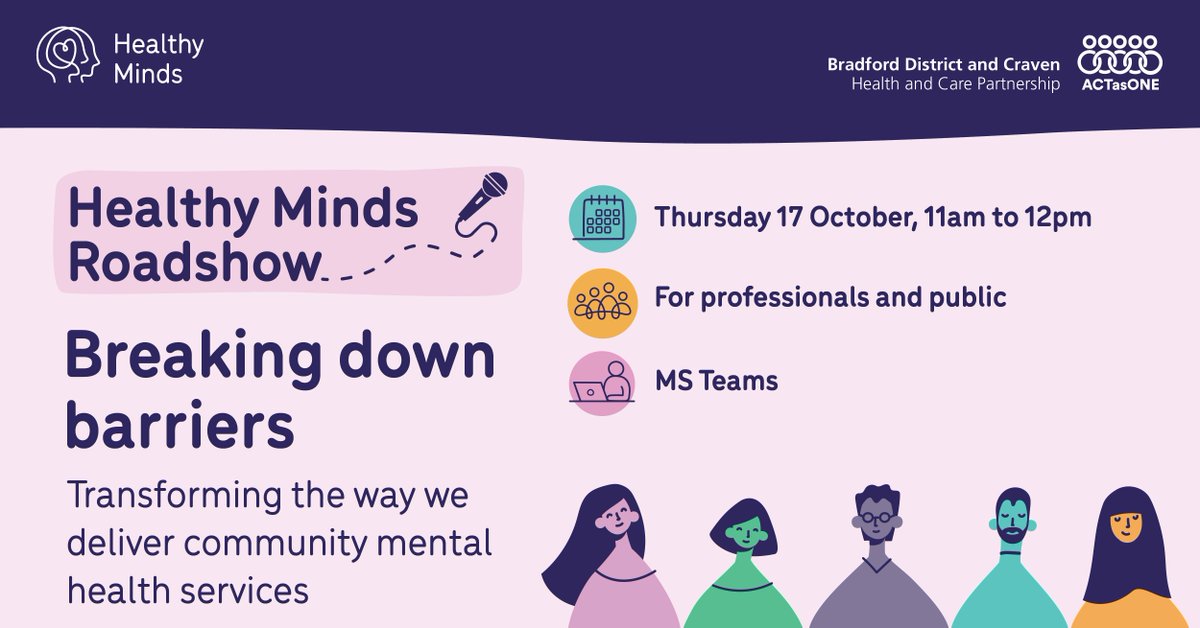 Healthy Minds

Bradford District and Craven
Health and Care Partnership

ACTasONE

Healthy Minds Roadshow

Breaking down barriers

Transforming the way we deliver community mental health services

Thursday 17 October, 11am to 12pm

For professionals and public

MS Teams